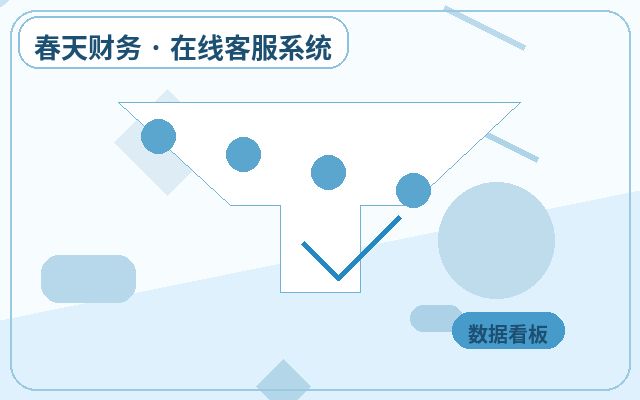 春天财务 · 在线客服系统

数据看板